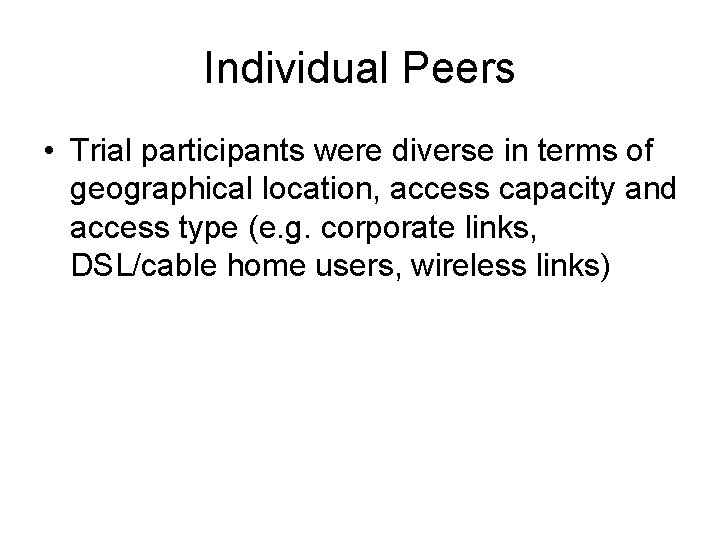 Individual Peers

• Trial participants were diverse in terms of geographical location, access capacity and access type (e.g. corporate links, DSL/cable home users, wireless links)